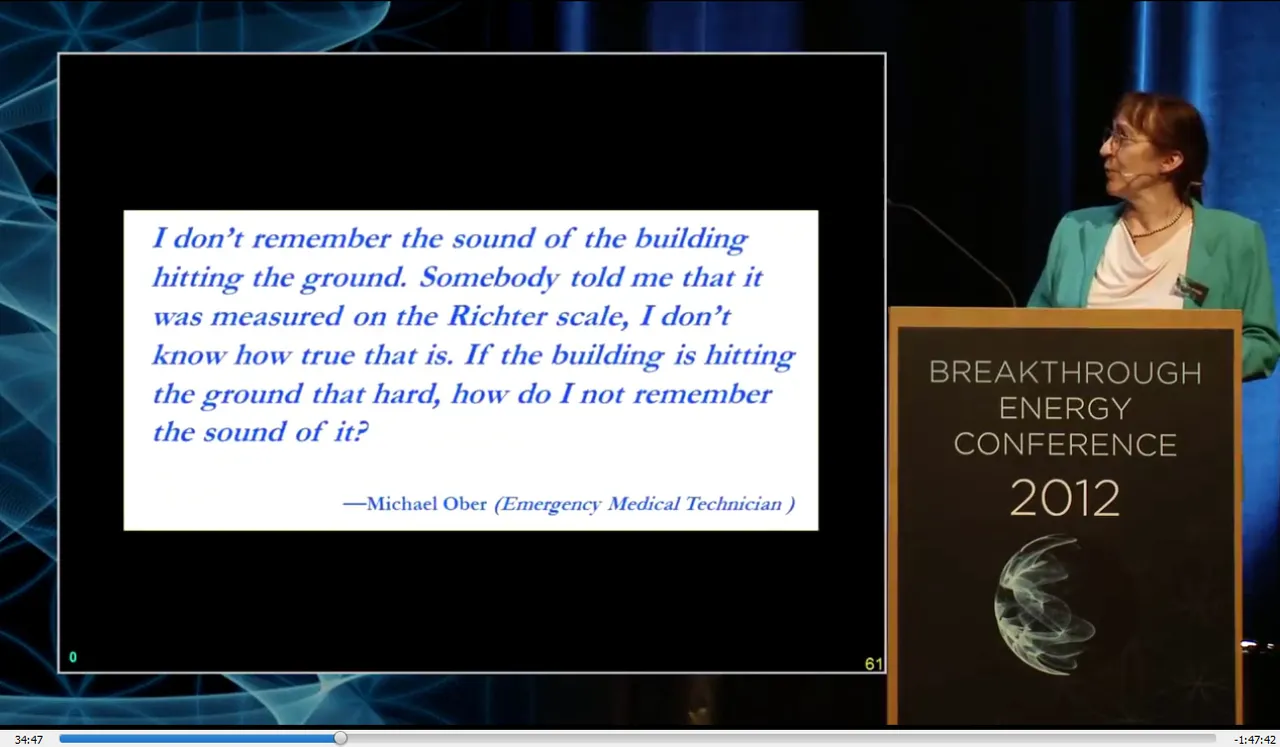 I don't remember the sound of the building hitting the ground. Somebody told me that it was measured on the Richter scale, I don't know how true that is. If the building is hitting the ground that hard, how do I not remember the sound of it?

—Michael Ober (Emergency Medical Technician )

0

61

BREAKTHROUGH ENERGY CONFERENCE 2012

34:47

-1:47:42